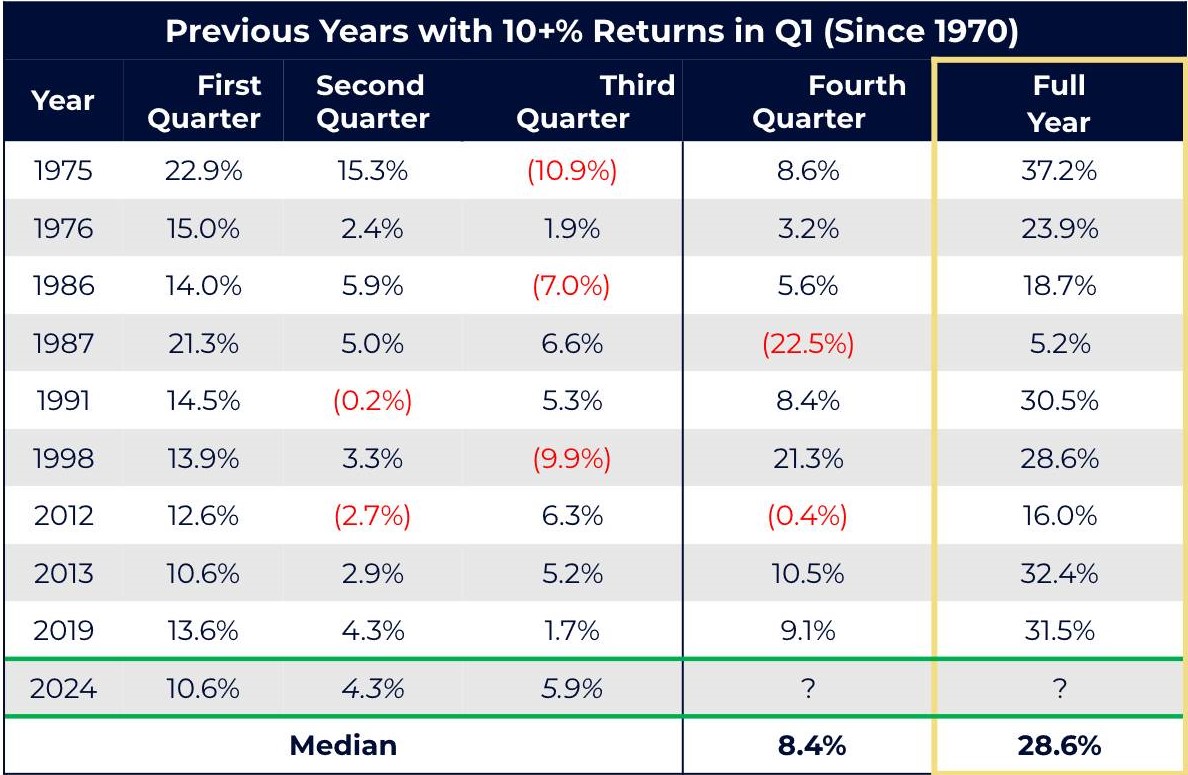 Previous Years with 10+% Returns in Q1 (Since 1970)

| Year | First Quarter | Second Quarter | Third Quarter | Fourth Quarter | Full Year |
|---|---|---|---|---|---|
| 1975 | 22.9% | 15.3% | (10.9%) | 8.6% | 37.2% |
| 1976 | 15.0% | 2.4% | 1.9% | 3.2% | 23.9% |
| 1986 | 14.0% | 5.9% | (7.0%) | 5.6% | 18.7% |
| 1987 | 21.3% | 5.0% | 6.6% | (22.5%) | 5.2% |
| 1991 | 14.5% | (0.2%) | 5.3% | 8.4% | 30.5% |
| 1998 | 13.9% | 3.3% | (9.9%) | 21.3% | 28.6% |
| 2012 | 12.6% | (2.7%) | 6.3% | (0.4%) | 16.0% |
| 2013 | 10.6% | 2.9% | 5.2% | 10.5% | 32.4% |
| 2019 | 13.6% | 4.3% | 1.7% | 9.1% | 31.5% |
| 2024 | 10.6% | 4.3% | 5.9% | ? | ? |
| Median | | | | 8.4% | 28.6% |